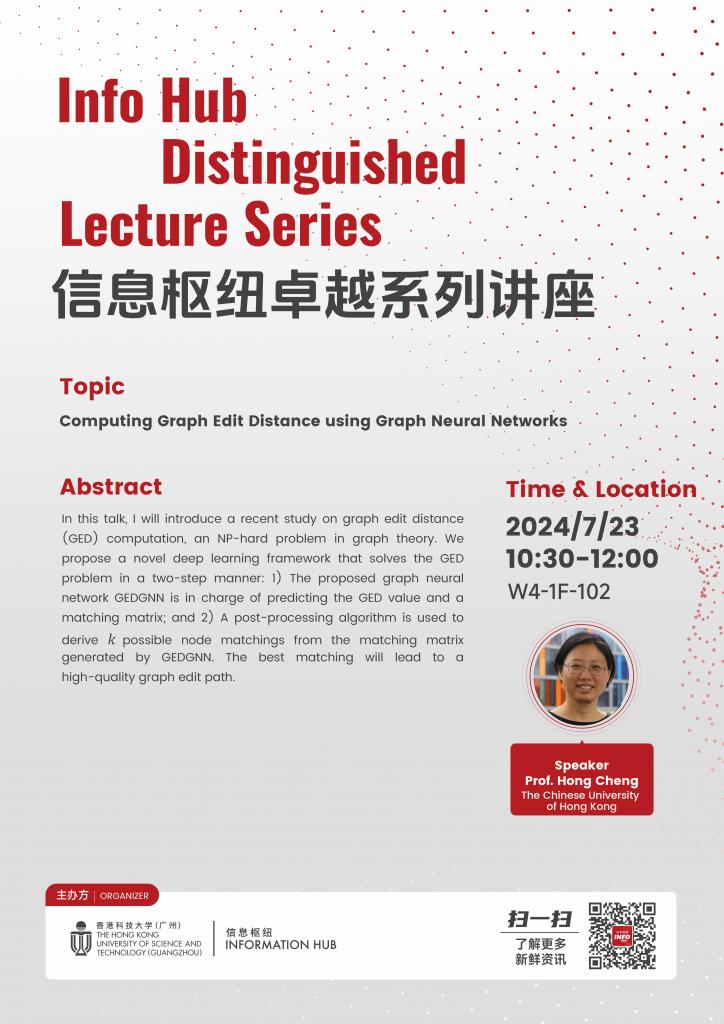 Info Hub
Distinguished
Lecture Series
信息枢纽卓越系列讲座

Topic

Computing Graph Edit Distance using Graph Neural Networks

Abstract

In this talk, I will introduce a recent study on graph edit distance (GED) computation, an NP-hard problem in graph theory. We propose a novel deep learning framework that solves the GED problem in a two-step manner: 1) The proposed graph neural network GEDGNN is in charge of predicting the GED value and a matching matrix; and 2) A post-processing algorithm is used to derive $k$ possible node matchings from the matching matrix generated by GEDGNN. The best matching will lead to a high-quality graph edit path.

Time & Location

2024/7/23
10:30-12:00
W4-1F-102

Speaker
Prof. Hong Cheng
The Chinese University of Hong Kong

主办方 | ORGANIZER

香港科技大学（广州）
THE HONG KONG UNIVERSITY OF SCIENCE AND TECHNOLOGY (GUANGZHOU)

信息枢纽
INFORMATION HUB

扫一扫
了解更多
新鲜资讯

INFO